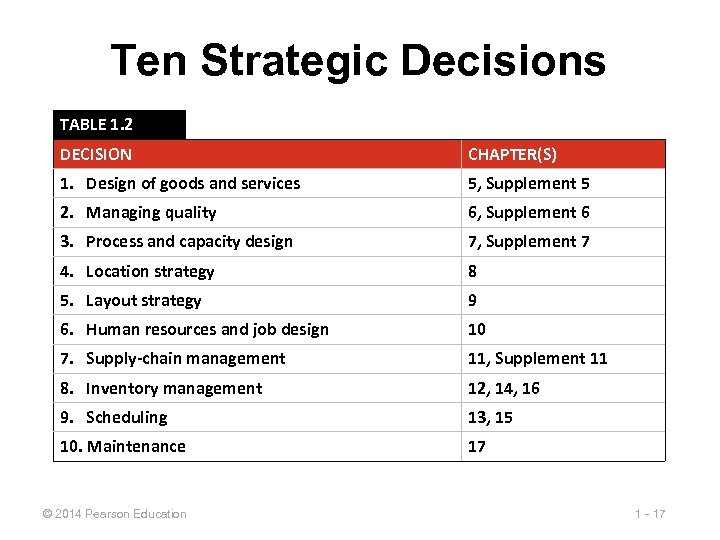 Ten Strategic Decisions

TABLE 1.2

| DECISION | CHAPTER(S) |
|---|---|
| 1. Design of goods and services | 5, Supplement 5 |
| 2. Managing quality | 6, Supplement 6 |
| 3. Process and capacity design | 7, Supplement 7 |
| 4. Location strategy | 8 |
| 5. Layout strategy | 9 |
| 6. Human resources and job design | 10 |
| 7. Supply-chain management | 11, Supplement 11 |
| 8. Inventory management | 12, 14, 16 |
| 9. Scheduling | 13, 15 |
| 10. Maintenance | 17 |

© 2014 Pearson Education

1 - 17